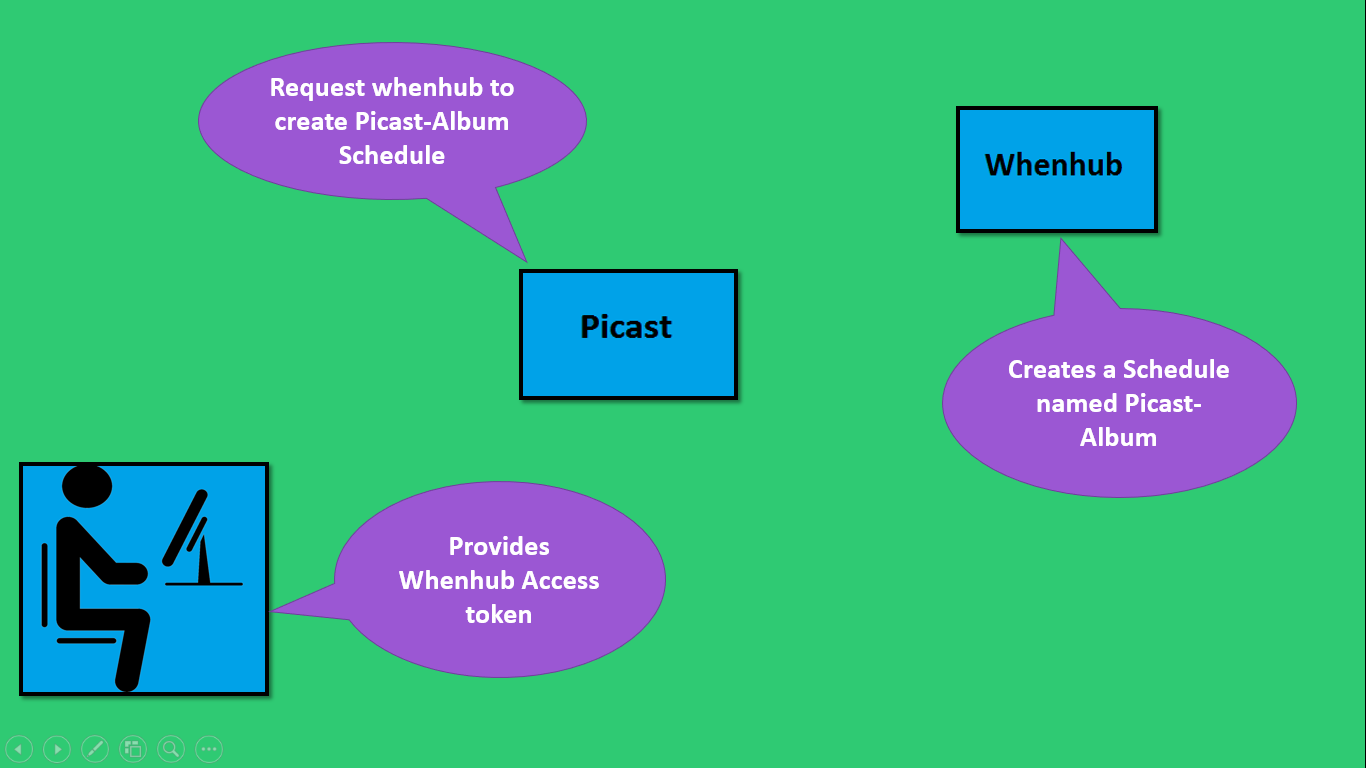 Request whenhub to create Picast-Album Schedule

Whenhub

Picast

Creates a Schedule named Picast-Album

Provides Whenhub Access token